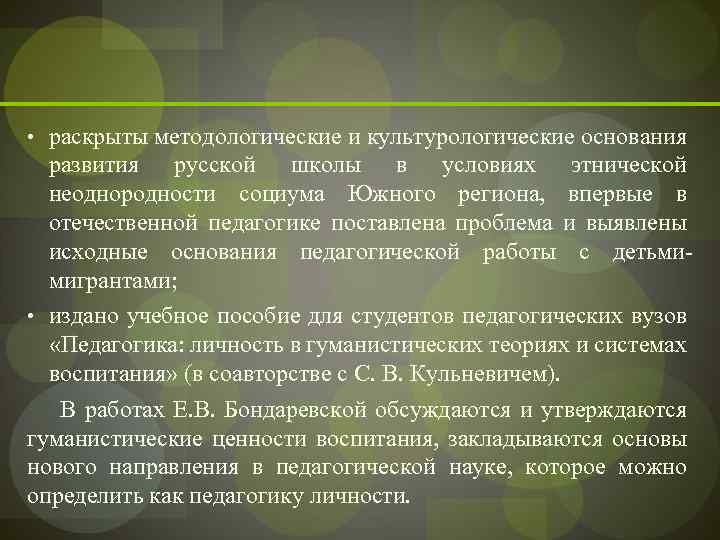 • раскрыты методологические и культурологические основания развития русской школы в условиях этнической неоднородности социума Южного региона, впервые в отечественной педагогике поставлена проблема и выявлены исходные основания педагогической работы с детьми-мигрантами;

• издано учебное пособие для студентов педагогических вузов «Педагогика: личность в гуманистических теориях и системах воспитания» (в соавторстве с С. В. Кульневичем).

В работах Е.В. Бондаревской обсуждаются и утверждаются гуманистические ценности воспитания, закладываются основы нового направления в педагогической науке, которое можно определить как педагогику личности.